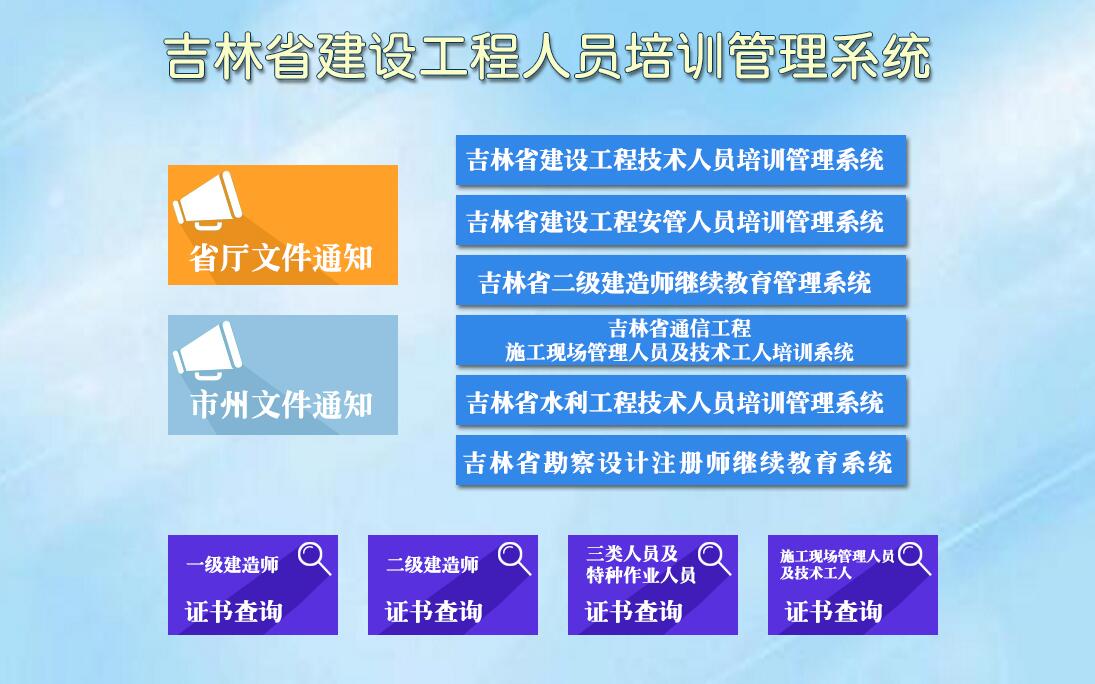 吉林省建设工程人员培训管理系统

省厅文件通知

市州文件通知

吉林省建设工程技术人员培训管理系统

吉林省建设工程安管人员培训管理系统

吉林省二级建造师继续教育管理系统

吉林省通信工程
施工现场管理人员及技术工人培训系统

吉林省水利工程技术人员培训管理系统

吉林省勘察设计注册师继续教育系统

一级建造师
证书查询

二级建造师
证书查询

三类人员及
特种作业人员
证书查询

施工现场管理人员
及技术工人
证书查询